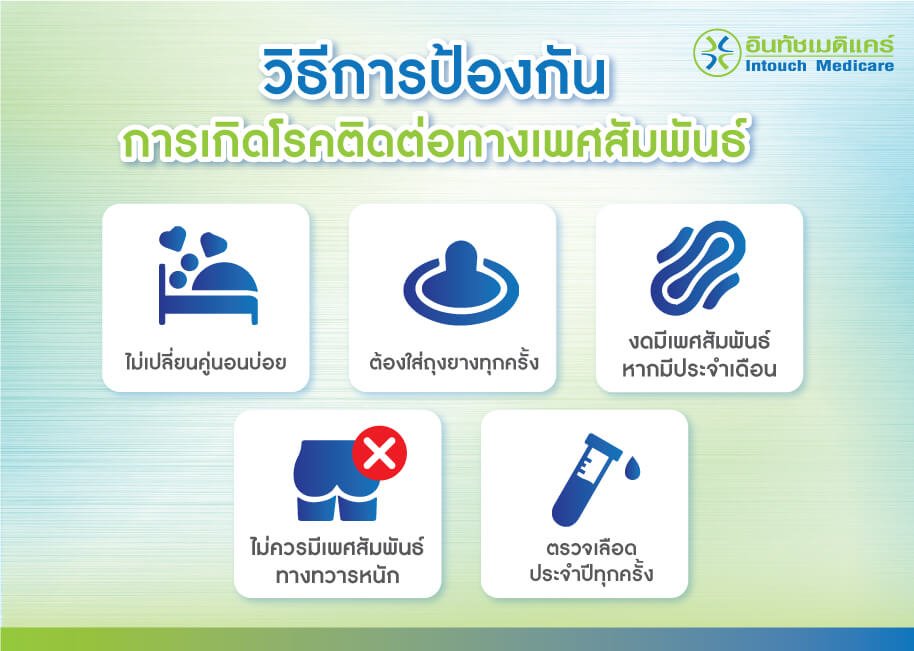 อินทัชเมดิแคร์
Intouch Medicare

วิธีการป้องกัน
การเกิดโรคติดต่อทางเพศสัมพันธ์

ไม่เปลี่ยนคู่นอนบ่อย

ต้องใส่ถุงยางทุกครั้ง

งดมีเพศสัมพันธ์ หากมีประจำเดือน

ไม่ควรมีเพศสัมพันธ์ ทางทวารหนัก

ตรวจเลือด ประจำปีทุกครั้ง